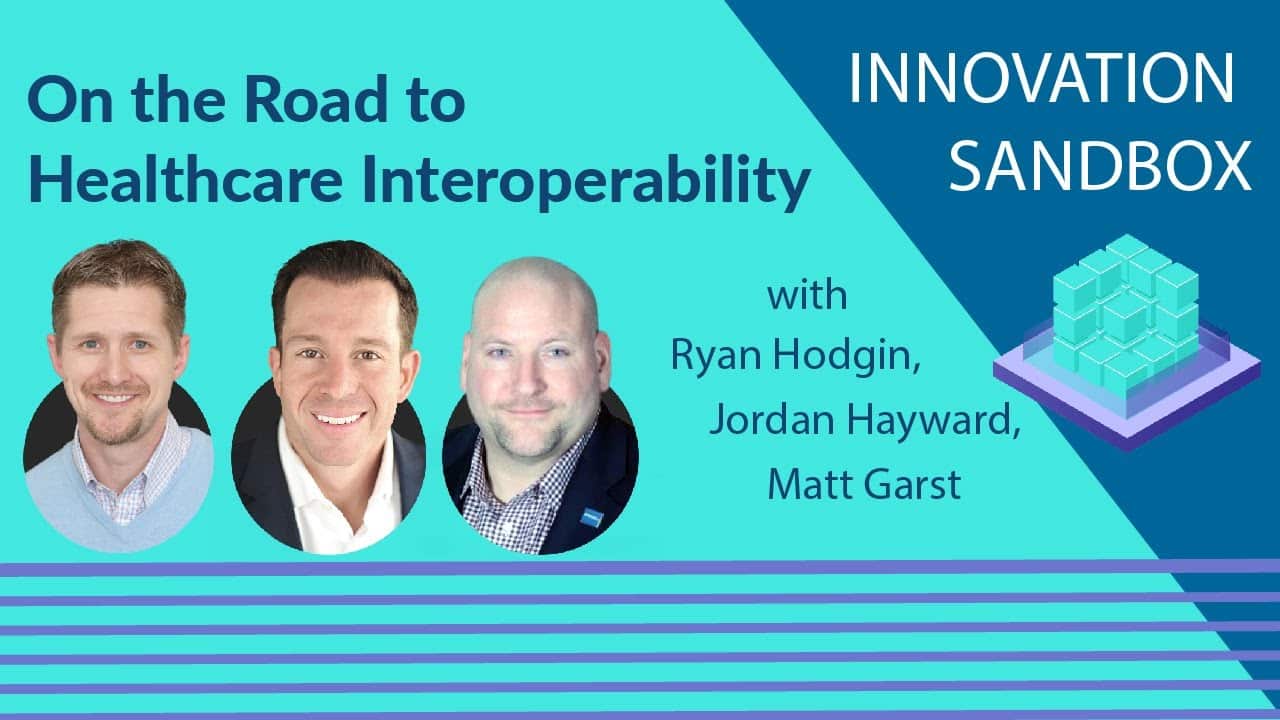 On the Road to Healthcare Interoperability

INNOVATION SANDBOX

with
Ryan Hodgin,
Jordan Hayward,
Matt Garst